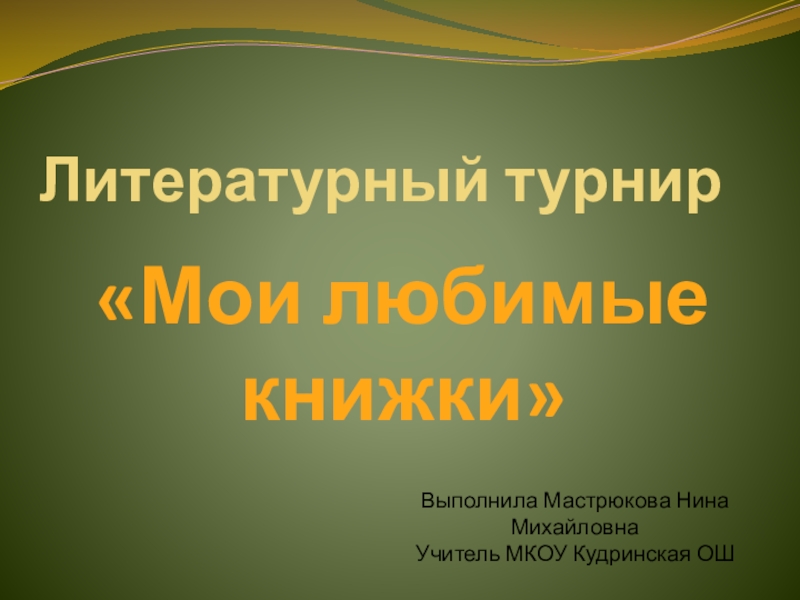 Литературный турнир

«Мои любимые книжки»

Выполнила Мастрюкова Нина Михайловна
Учитель МКОУ Кудринская ОШ